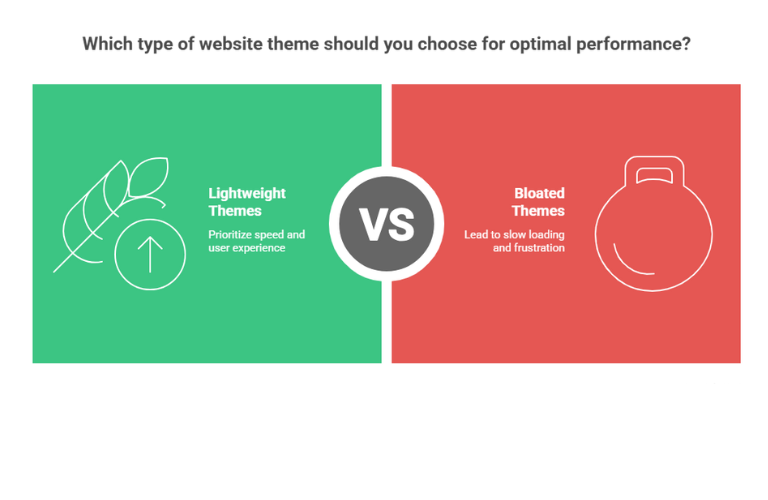 Which type of website theme should you choose for optimal performance?

Lightweight Themes

Prioritize speed and user experience

VS

Bloated Themes

Lead to slow loading and frustration